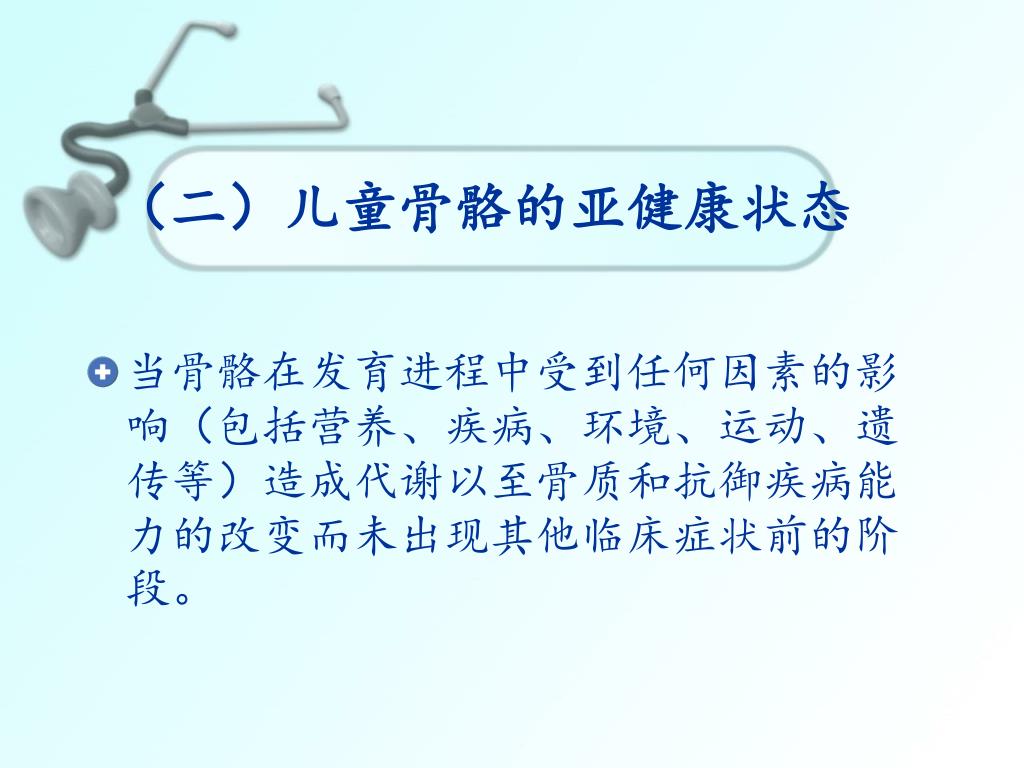 （二）儿童骨骼的亚健康状态

当骨骼在发育进程中受到任何因素的影响（包括营养、疾病、环境、运动、遗传等）造成代谢以至骨质和抗御疾病能力的改变而未出现其他临床症状前的阶段。